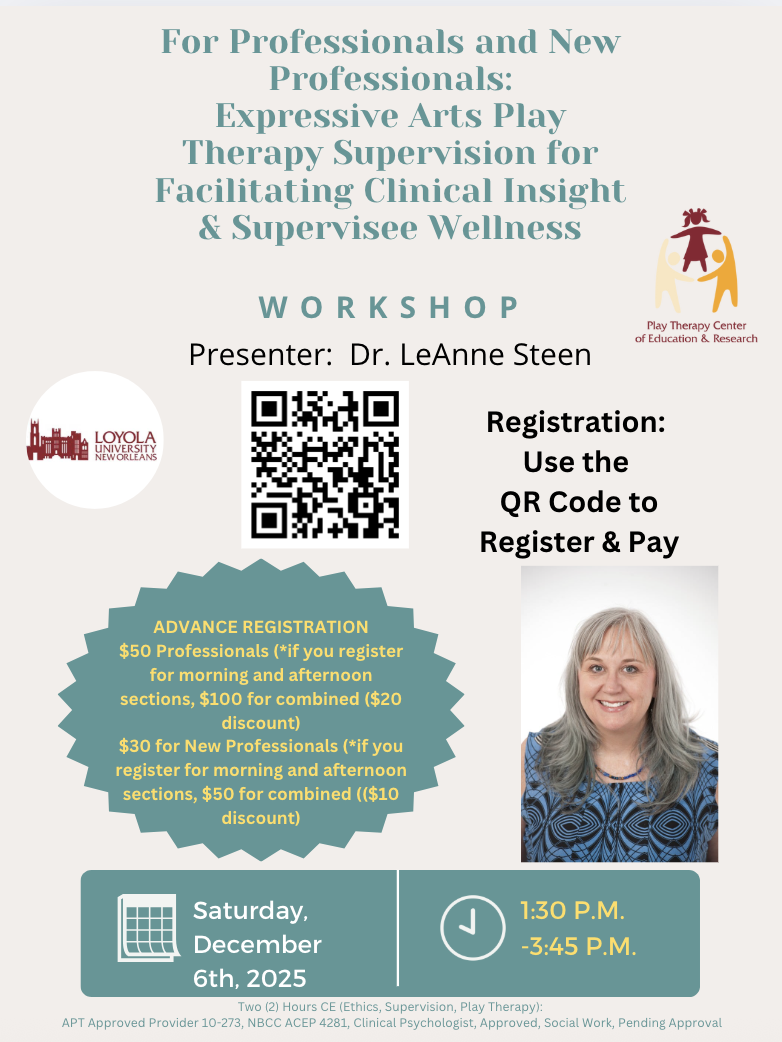 For Professionals and New Professionals: Expressive Arts Play Therapy Supervision for Facilitating Clinical Insight & Supervisee Wellness

Play Therapy Center of Education & Research

WORKSHOP

Presenter: Dr. LeAnne Steen

LOYOLA UNIVERSITY NEW ORLEANS

Registration: Use the QR Code to Register & Pay

ADVANCE REGISTRATION
$50 Professionals (*if you register for morning and afternoon sections, $100 for combined ($20 discount)
$30 for New Professionals (*if you register for morning and afternoon sections, $50 for combined (($10 discount)

Saturday, December 6th, 2025

1:30 P.M. -3:45 P.M.

Two (2) Hours CE (Ethics, Supervision, Play Therapy):
APT Approved Provider 10-273, NBCC ACEP 4281, Clinical Psychologist, Approved, Social Work, Pending Approval